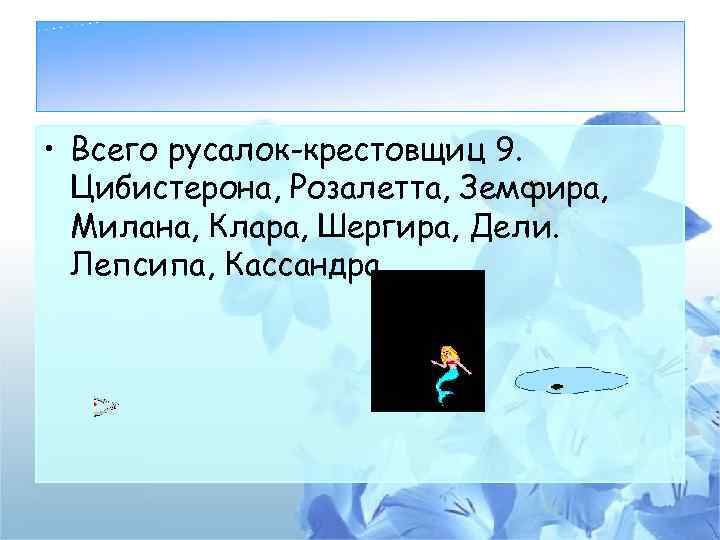 • Всего русалок-крестовщиц 9. Цибистерона, Розалетта, Земфира, Милана, Клара, Шергира, Дели. Лепсипа, Кассандра